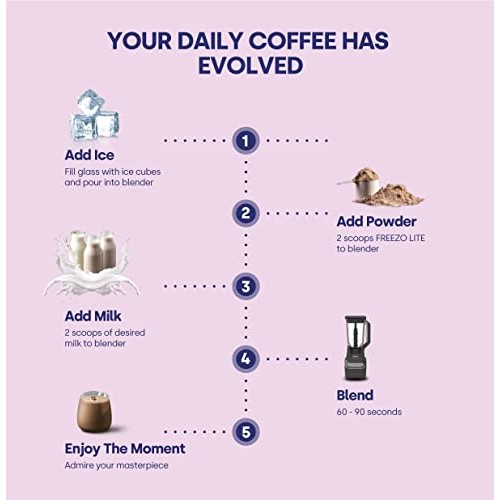 YOUR DAILY COFFEE HAS EVOLVED

1

Add Ice
Fill glass with ice cubes and pour into blender

2

Add Powder
2 scoops FREEZO LITE to blender

3

Add Milk
2 scoops of desired milk to blender

4

Blend
60 - 90 seconds

5

Enjoy The Moment
Admire your masterpiece